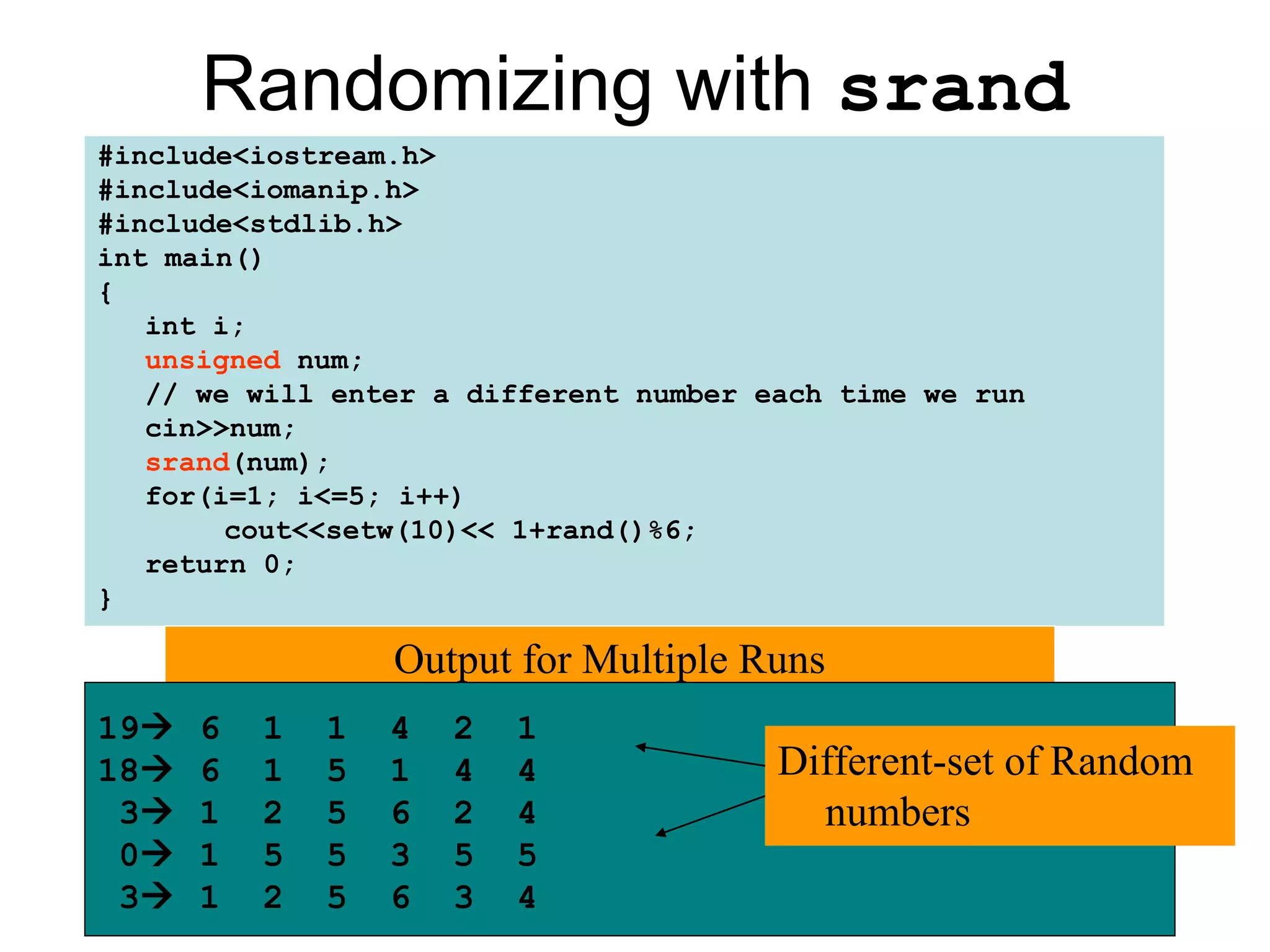 Randomizing with srand

#include<iostream.h>
#include<iomanip.h>
#include<stdlib.h>
int main()
{
int i;
unsigned num;
// we will enter a different number each time we run
cin>>num;
srand(num);
for(i=1; i<=5; i++)
cout<<setw(10)<< 1+rand()%6;
return 0;
}

Output for Multiple Runs

19→ 6 1 1 4 2 1
18→ 6 1 5 1 4 4
3→ 1 2 5 6 2 4
0→ 1 5 5 3 5 5
3→ 1 2 5 6 3 4

Different-set of Random numbers